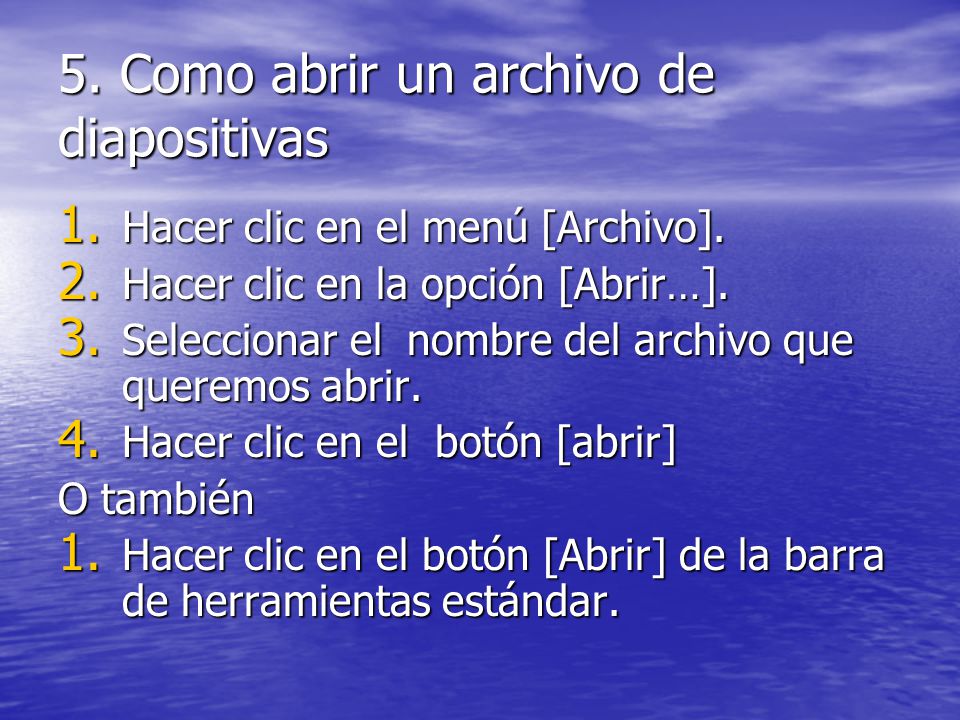 5. Como abrir un archivo de diapositivas

1. Hacer clic en el menú [Archivo].
2. Hacer clic en la opción [Abrir…].
3. Seleccionar el  nombre del archivo que queremos abrir.
4. Hacer clic en el  botón [abrir]

O también

1. Hacer clic en el botón [Abrir] de la barra de herramientas estándar.